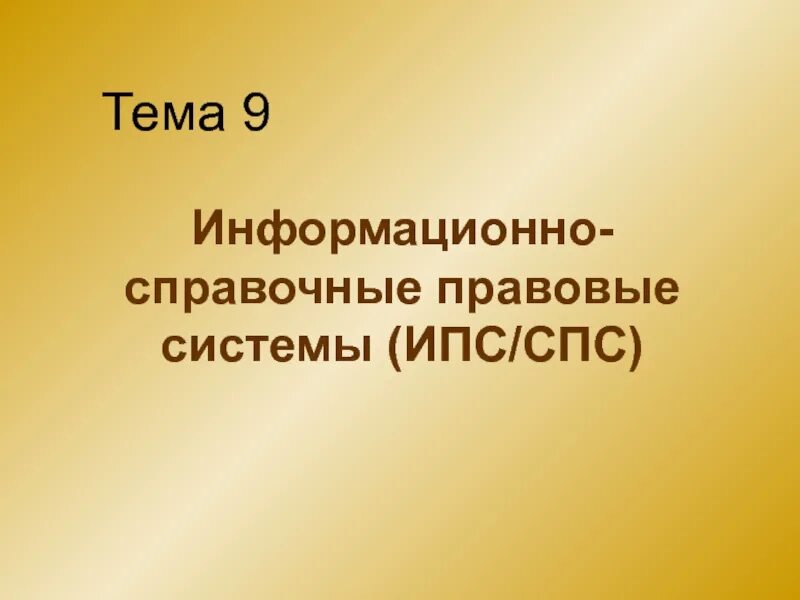 Тема 9

Информационно-справочные правовые системы (ИПС/СПС)